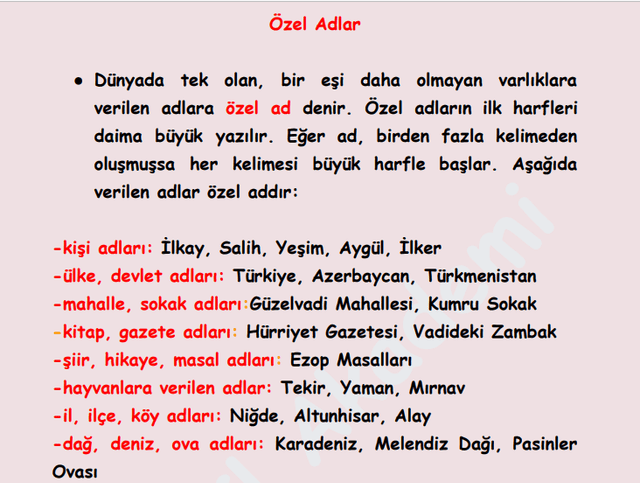 Özel Adlar

• Dünyada tek olan, bir eşi daha olmayan varlıklara verilen adlara özel ad denir. Özel adların ilk harfleri daima büyük yazılır. Eğer ad, birden fazla kelimeden oluşmuşsa her kelimesi büyük harfle başlar. Aşağıda verilen adlar özel addır:

-kişi adları: İlkay, Salih, Yeşim, Aygül, İlker
-ülke, devlet adları: Türkiye, Azerbaycan, Türkmenistan
-mahalle, sokak adları:Güzelvadi Mahallesi, Kumru Sokak
-kitap, gazete adları: Hürriyet Gazetesi, Vadideki Zambak
-şiir, hikaye, masal adları: Ezop Masalları
-hayvanlara verilen adlar: Tekir, Yaman, Mırnav
-il, ilçe, köy adları: Niğde, Altunhisar, Alay
-dağ, deniz, ova adları: Karadeniz, Melendiz Dağı, Pasinler Ovası